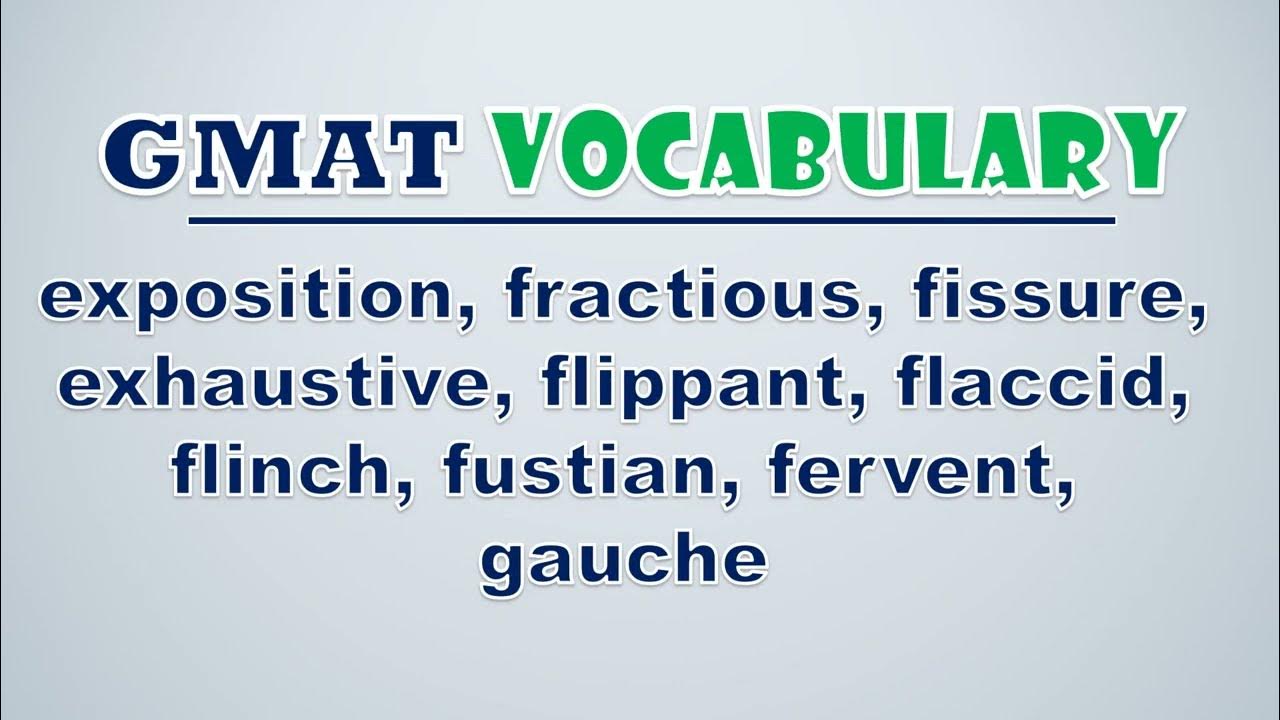 GMAT VOCABULARY

exposition, fractious, fissure, exhaustive, flippant, flaccid, flinch, fustian, fervent, gauche